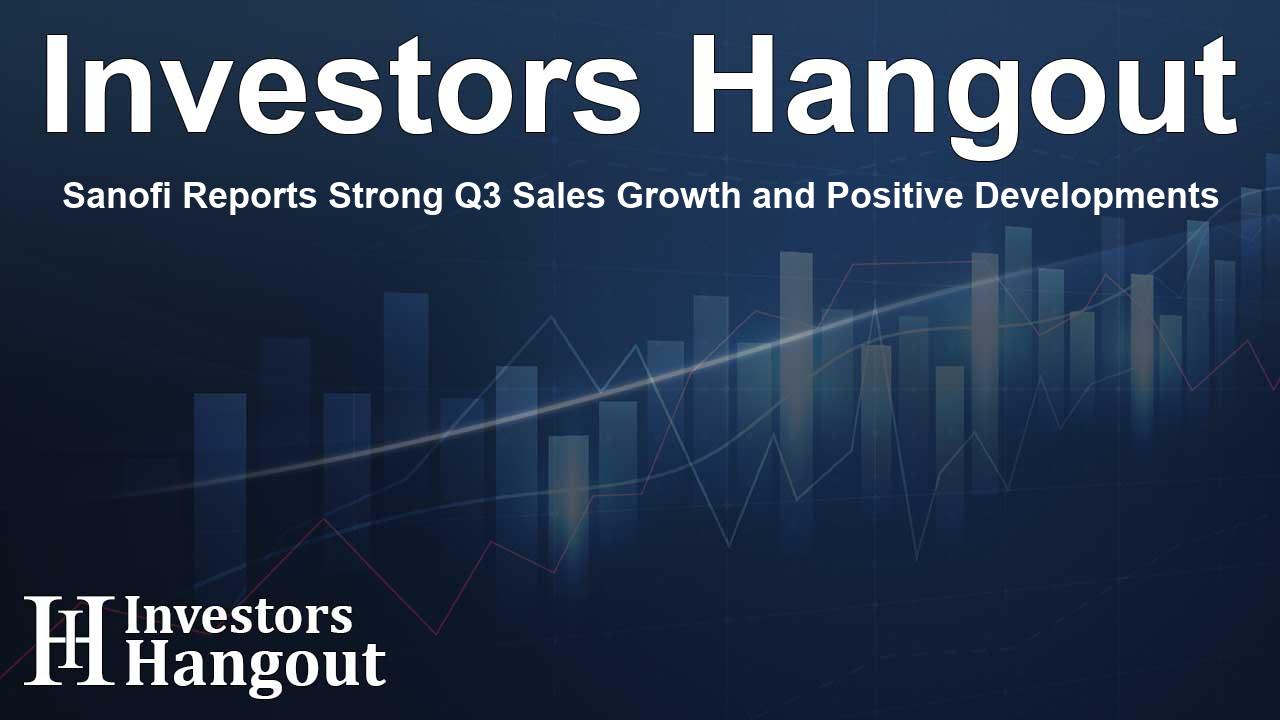 Investors Hangout

Sanofi Reports Strong Q3 Sales Growth and Positive Developments

IH Investors Hangout